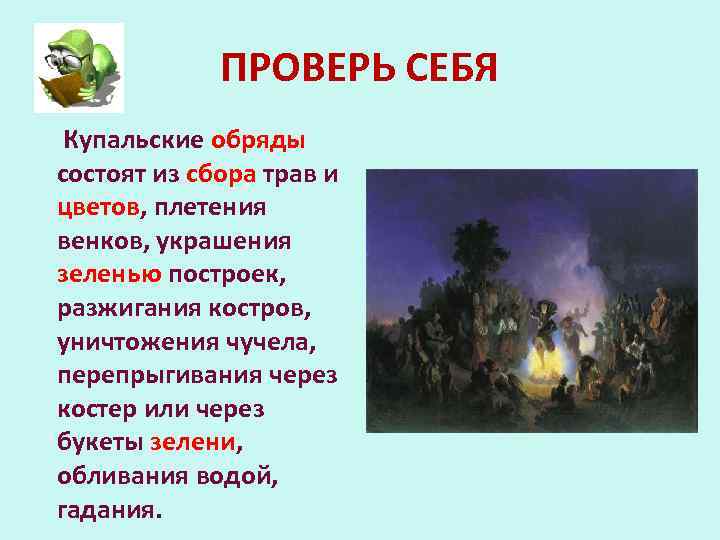 ПРОВЕРЬ СЕБЯ

Купальские обряды состоят из сбора трав и цветов, плетения венков, украшения зеленью построек, разжигания костров, уничтожения чучела, перепрыгивания через костер или через букеты зелени, обливания водой, гадания.